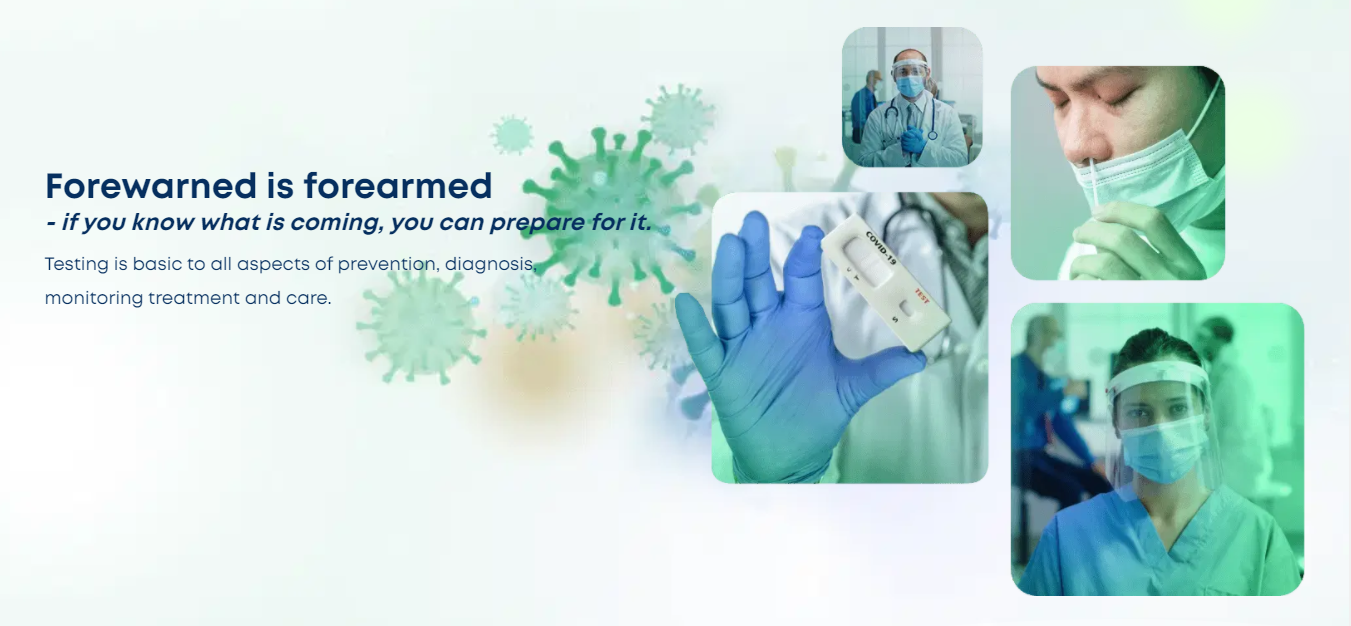 Forewarned is forearmed

- if you know what is coming, you can prepare for it.

Testing is basic to all aspects of prevention, diagnosis, monitoring treatment and care.

COVID-19

TEST